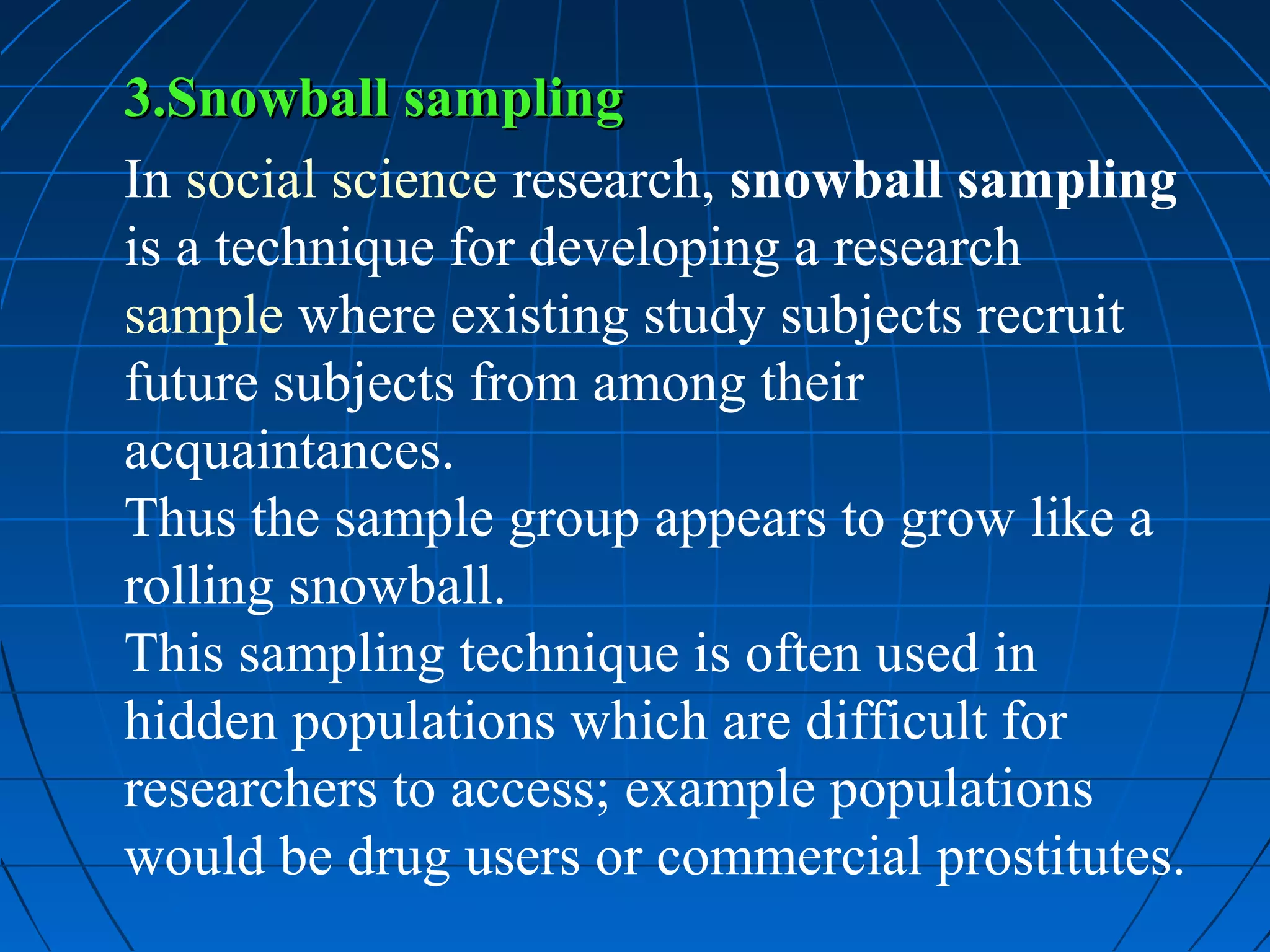 3.Snowball sampling

In social science research, snowball sampling is a technique for developing a research sample where existing study subjects recruit future subjects from among their acquaintances.

Thus the sample group appears to grow like a rolling snowball.

This sampling technique is often used in hidden populations which are difficult for researchers to access; example populations would be drug users or commercial prostitutes.